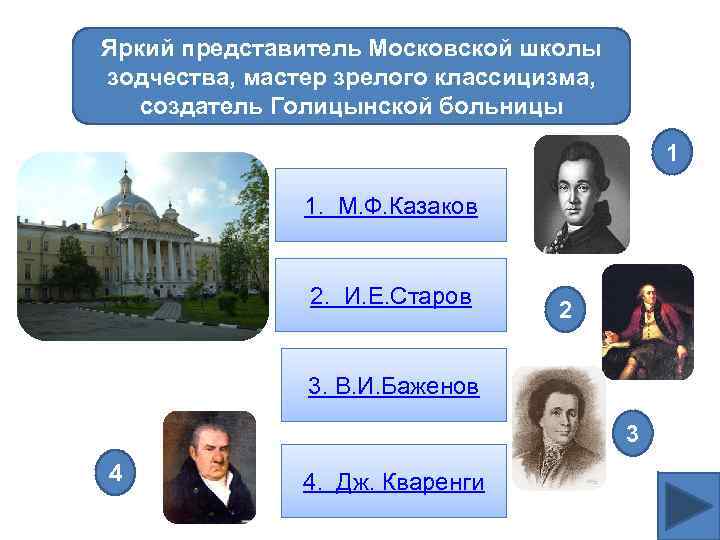 Яркий представитель Московской школы зодчества, мастер зрелого классицизма, создатель Голицынской больницы

1. М.Ф.Казаков

2. И.Е.Старов

3. В.И.Баженов

4. Дж. Кваренги

1

2

3

4